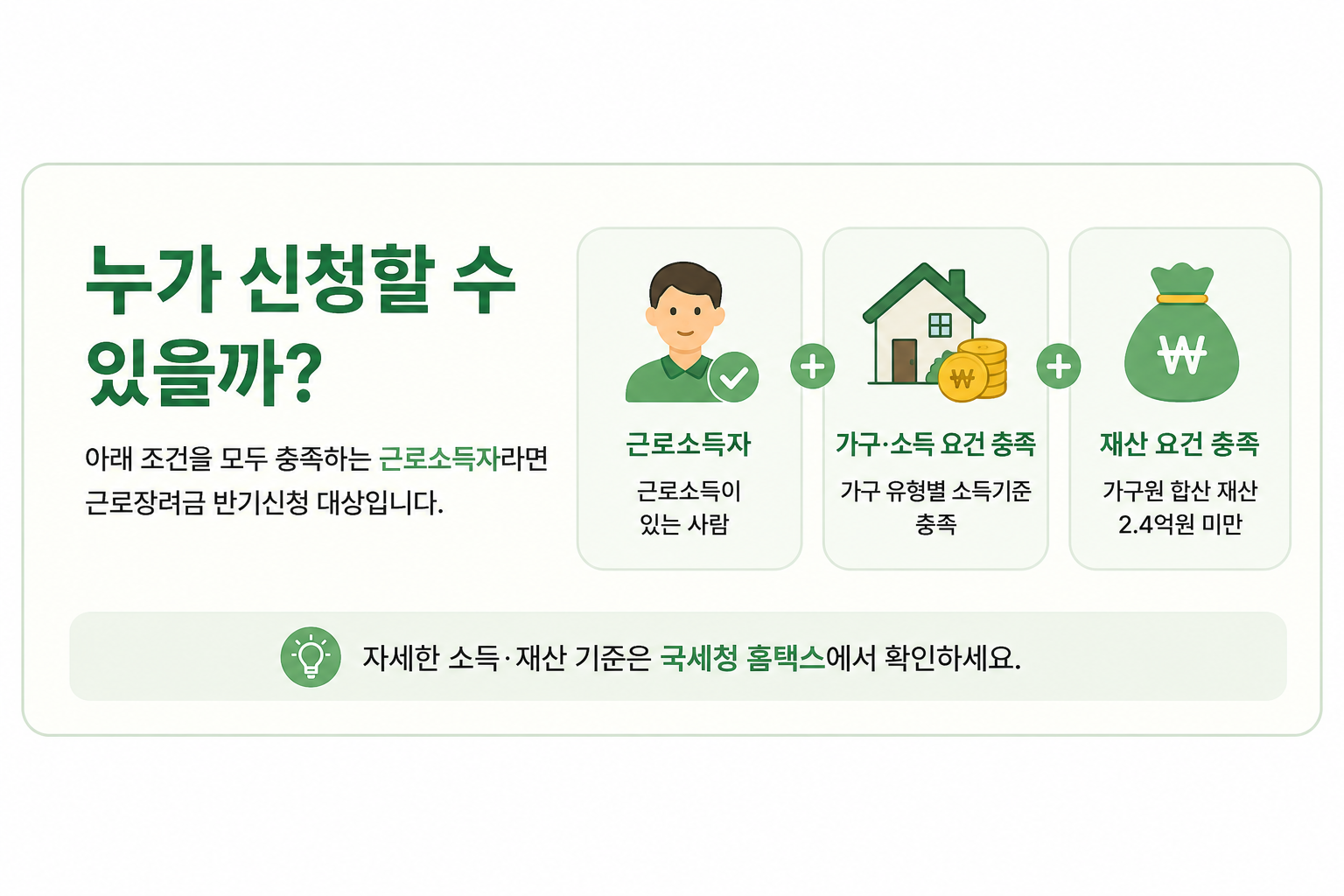 누가 신청할 수 있을까?

아래 조건을 모두 충족하는 근로소득자라면 근로장려금 반기신청 대상입니다.

근로소득자

근로소득이 있는 사람

+

₩

가구·소득 요건 충족

가구 유형별 소득기준 충족

+

₩

재산 요건 충족

가구원 합산 재산 2.4억원 미만

자세한 소득·재산 기준은 국세청 홈택스에서 확인하세요.